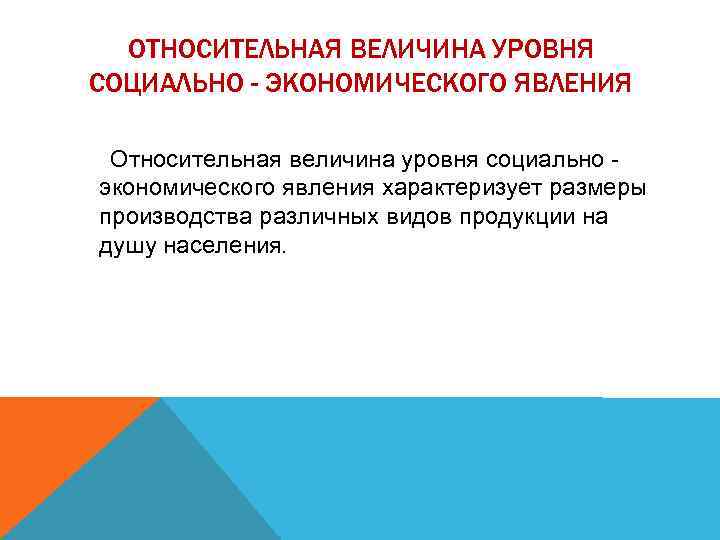 ОТНОСИТЕЛЬНАЯ ВЕЛИЧИНА УРОВНЯ СОЦИАЛЬНО - ЭКОНОМИЧЕСКОГО ЯВЛЕНИЯ

Относительная величина уровня социально - экономического явления характеризует размеры производства различных видов продукции на душу населения.